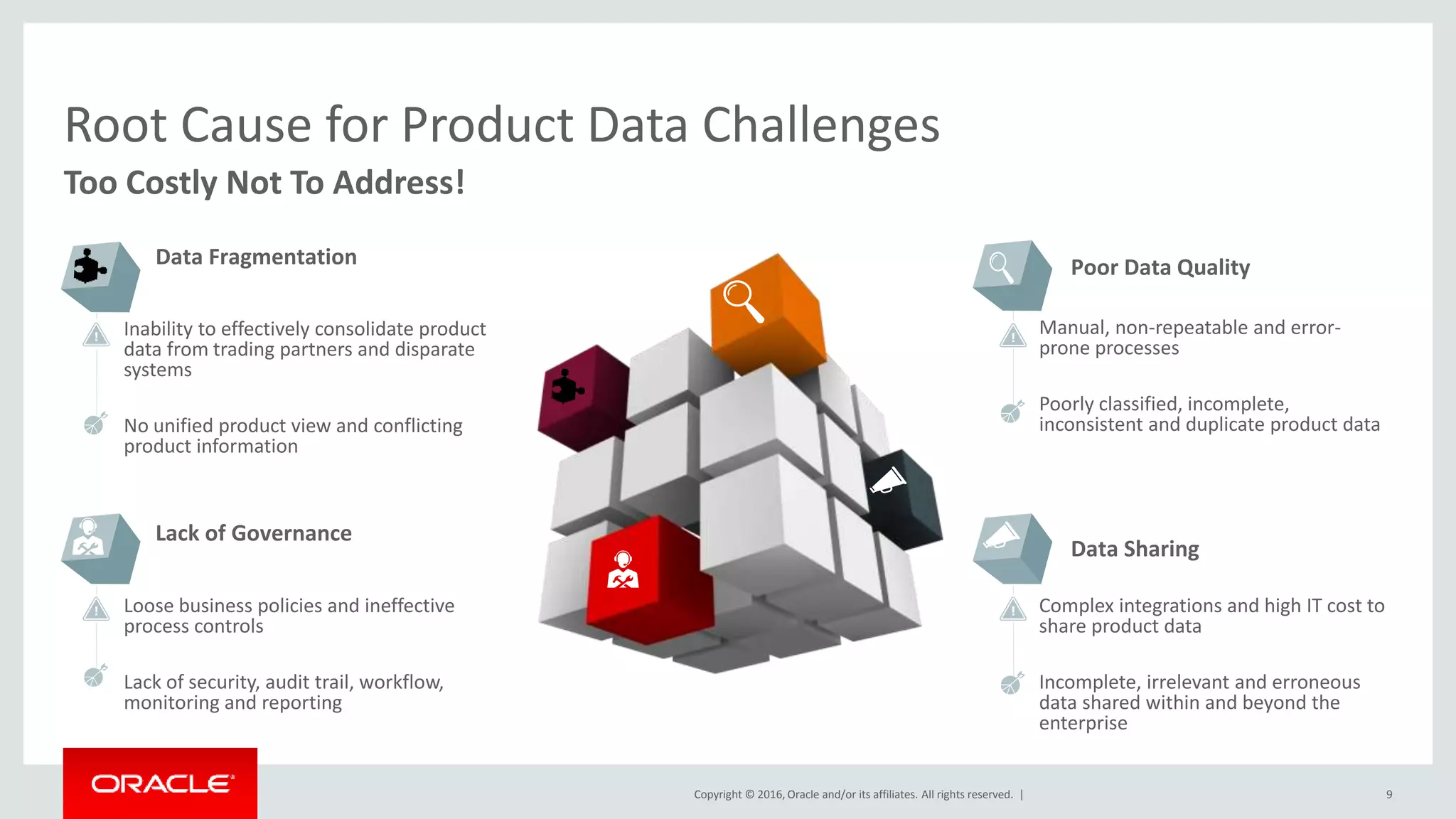 Root Cause for Product Data Challenges

Too Costly Not To Address!

Data Fragmentation

Inability to effectively consolidate product data from trading partners and disparate systems

No unified product view and conflicting product information

Lack of Governance

Loose business policies and ineffective process controls

Lack of security, audit trail, workflow, monitoring and reporting

Poor Data Quality

Manual, non-repeatable and error-prone processes

Poorly classified, incomplete, inconsistent and duplicate product data

Data Sharing

Complex integrations and high IT cost to share product data

Incomplete, irrelevant and erroneous data shared within and beyond the enterprise

ORACLE

Copyright © 2016, Oracle and/or its affiliates. All rights reserved. |

9